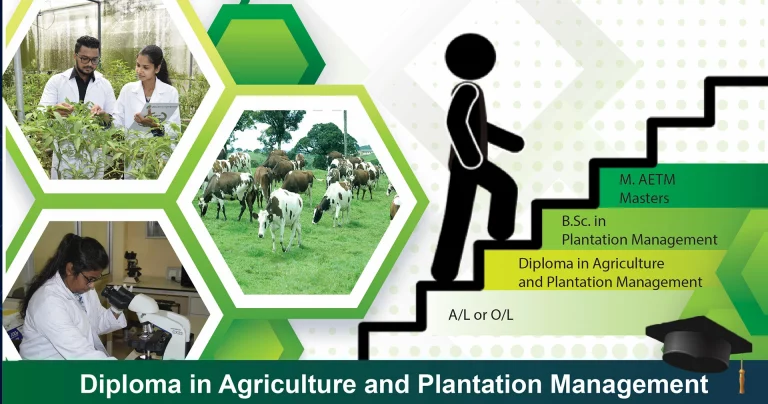 M. AETM
Masters

B.Sc. in
Plantation Management

Diploma in Agriculture
and Plantation Management

A/L or O/L

Diploma in Agriculture and Plantation Management